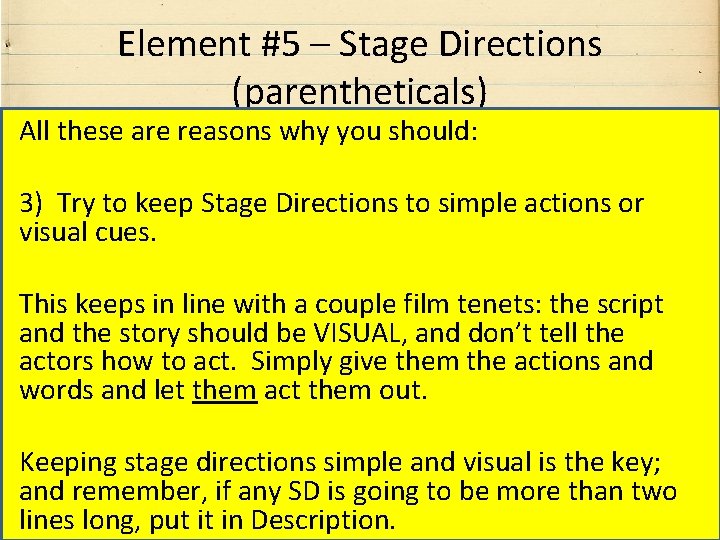 Element #5 – Stage Directions (parentheticals)

All these are reasons why you should:

3) Try to keep Stage Directions to simple actions or visual cues.

This keeps in line with a couple film tenets: the script and the story should be VISUAL, and don't tell the actors how to act. Simply give them the actions and words and let them act them out.

Keeping stage directions simple and visual is the key; and remember, if any SD is going to be more than two lines long, put it in Description.